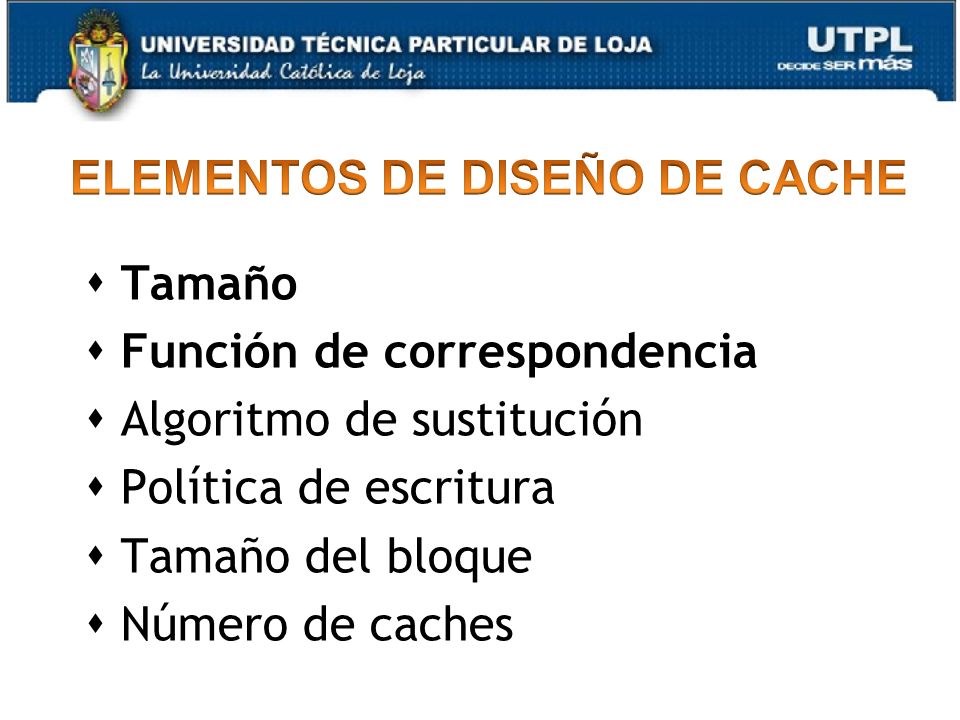 UNIVERSIDAD TÉCNICA PARTICULAR DE LOJA
La Universidad Católica de Loja

UTPL
DECIDE SER más

ELEMENTOS DE DISEÑO DE CACHE

- Tamaño
- Función de correspondencia
- Algoritmo de sustitución
- Política de escritura
- Tamaño del bloque
- Número de caches